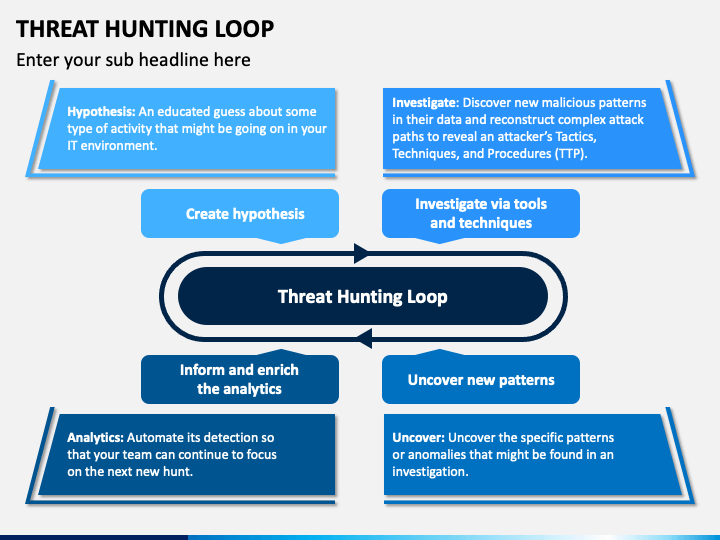 THREAT HUNTING LOOP

Enter your sub headline here

Hypothesis: An educated guess about some type of activity that might be going on in your IT environment.

Investigate: Discover new malicious patterns in their data and reconstruct complex attack paths to reveal an attacker's Tactics, Techniques, and Procedures (TTP).

Create hypothesis

Investigate via tools and techniques

Threat Hunting Loop

Inform and enrich the analytics

Uncover new patterns

Analytics: Automate its detection so that your team can continue to focus on the next new hunt.

Uncover: Uncover the specific patterns or anomalies that might be found in an investigation.